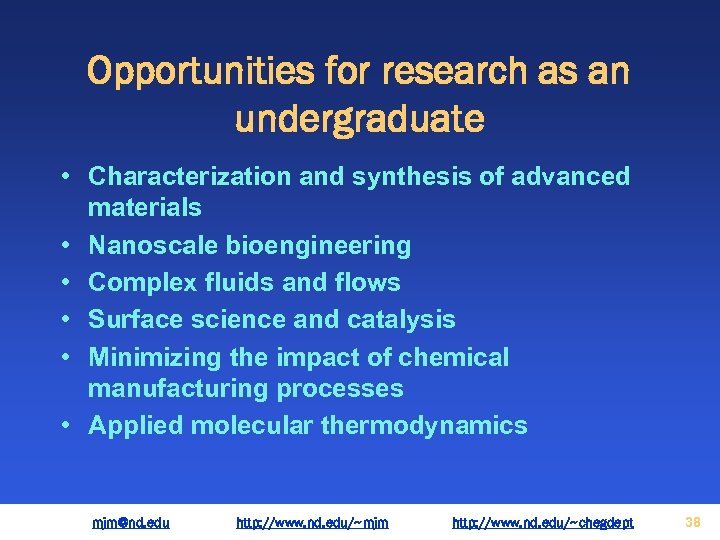 Opportunities for research as an undergraduate

• Characterization and synthesis of advanced materials
• Nanoscale bioengineering
• Complex fluids and flows
• Surface science and catalysis
• Minimizing the impact of chemical manufacturing processes
• Applied molecular thermodynamics

mjm@nd.edu http://www.nd.edu/~mjm http://www.nd.edu/~chegdept 38